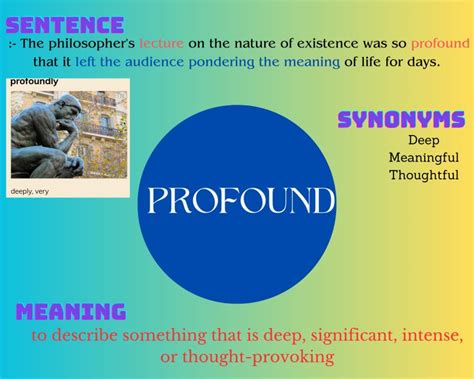 SENTENCE
:- The philosopher's lecture on the nature of existence was so profound that it left the audience pondering the meaning of life for days.

profoundly

deeply, very

SYNONYMS
Deep
Meaningful
Thoughtful

PROFOUND

MEANING
to describe something that is deep, significant, intense, or thought-provoking